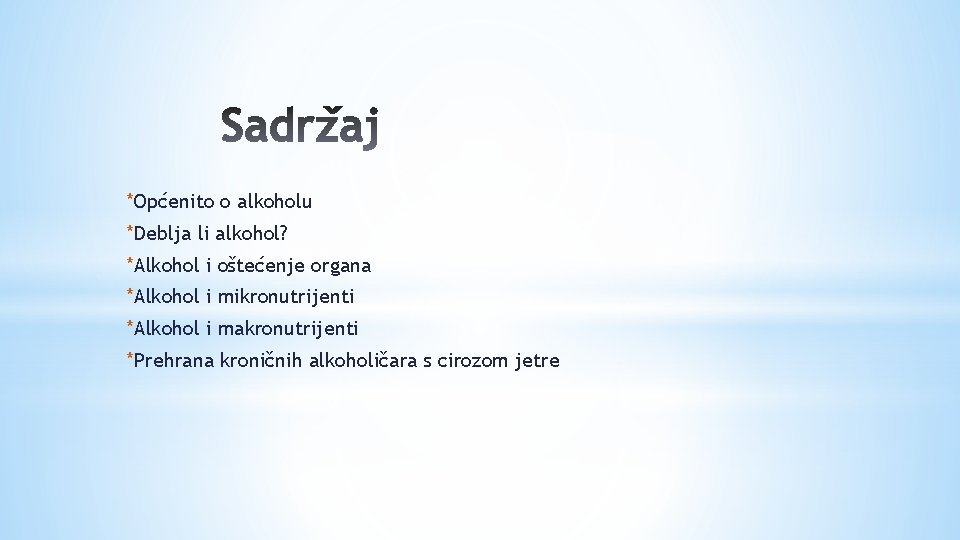 Sadržaj

*Općenito o alkoholu
*Deblja li alkohol?
*Alkohol i oštećenje organa
*Alkohol i mikronutrijenti
*Alkohol i makronutrijenti
*Prehrana kroničnih alkoholičara s cirozom jetre